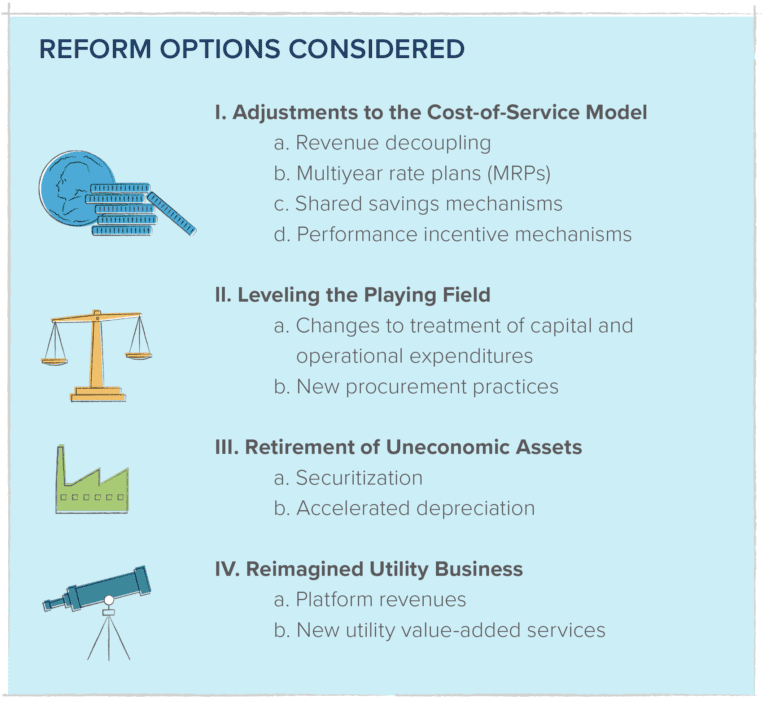 REFORM OPTIONS CONSIDERED

I. Adjustments to the Cost-of-Service Model
a. Revenue decoupling
b. Multiyear rate plans (MRPs)
c. Shared savings mechanisms
d. Performance incentive mechanisms

II. Leveling the Playing Field
a. Changes to treatment of capital and operational expenditures
b. New procurement practices

III. Retirement of Uneconomic Assets
a. Securitization
b. Accelerated depreciation

IV. Reimagined Utility Business
a. Platform revenues
b. New utility value-added services